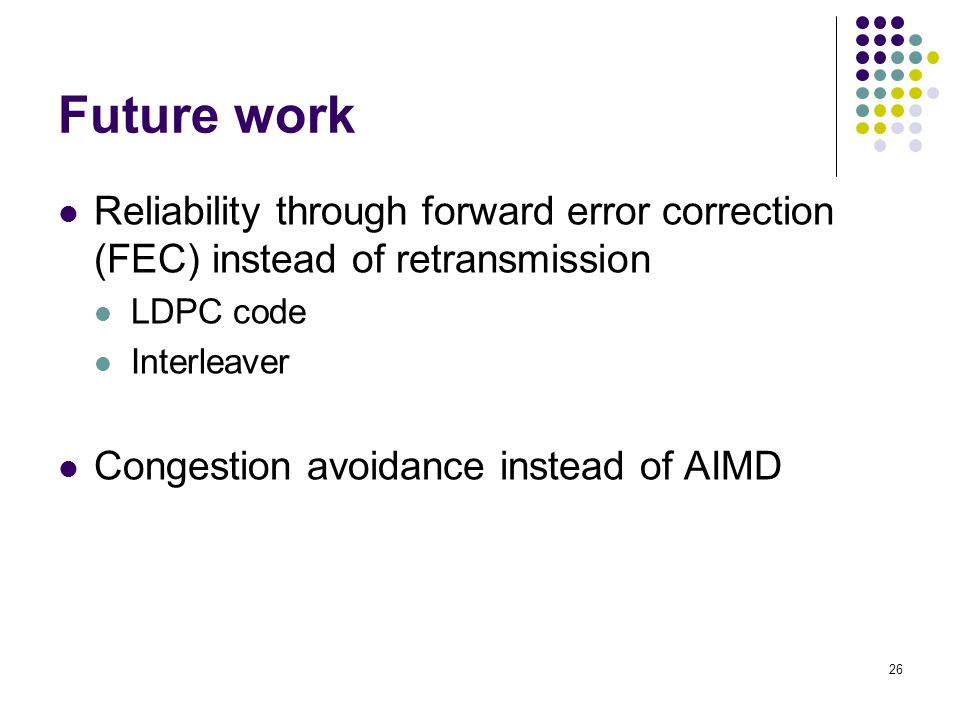 Future work

- Reliability through forward error correction (FEC) instead of retransmission
  - LDPC code
  - Interleaver

- Congestion avoidance instead of AIMD

26